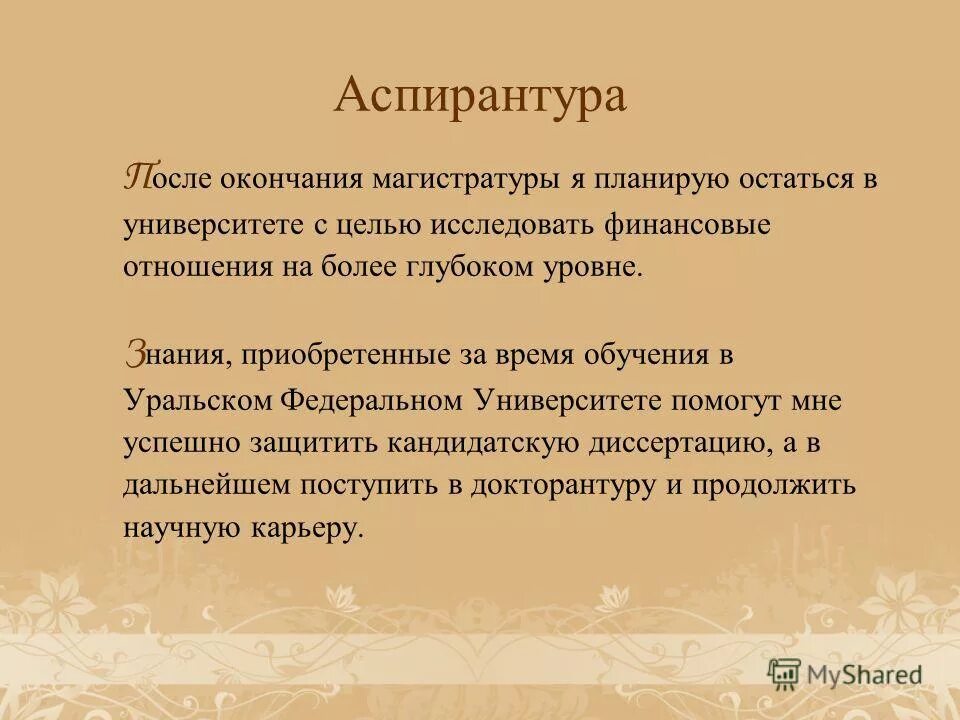 Аспирантура

После окончания магистратуры я планирую остаться в университете с целью исследовать финансовые отношения на более глубоком уровне.

Знания, приобретенные за время обучения в Уральском Федеральном Университете помогут мне успешно защитить кандидатскую диссертацию, а в дальнейшем поступить в докторантуру и продолжить научную карьеру.

MyShared